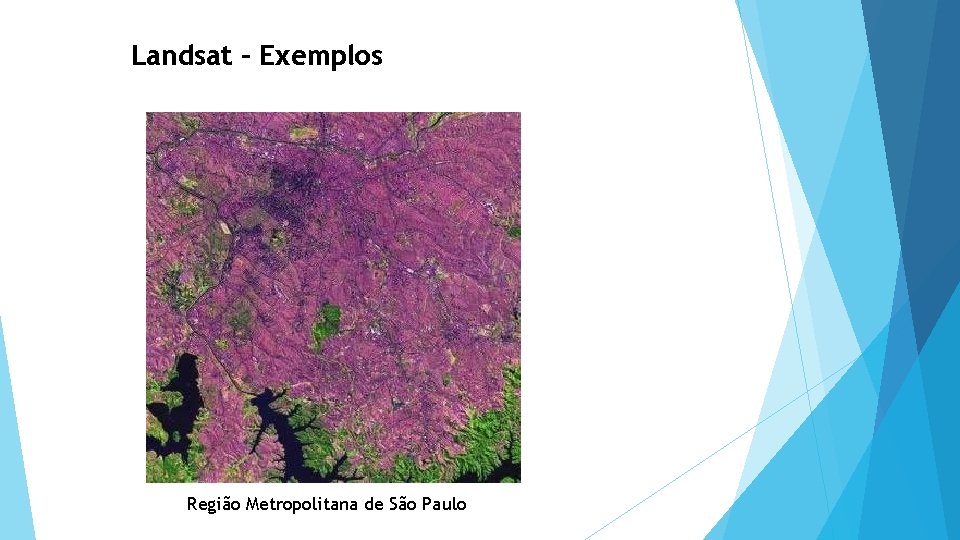 Landsat – Exemplos

Região Metropolitana de São Paulo